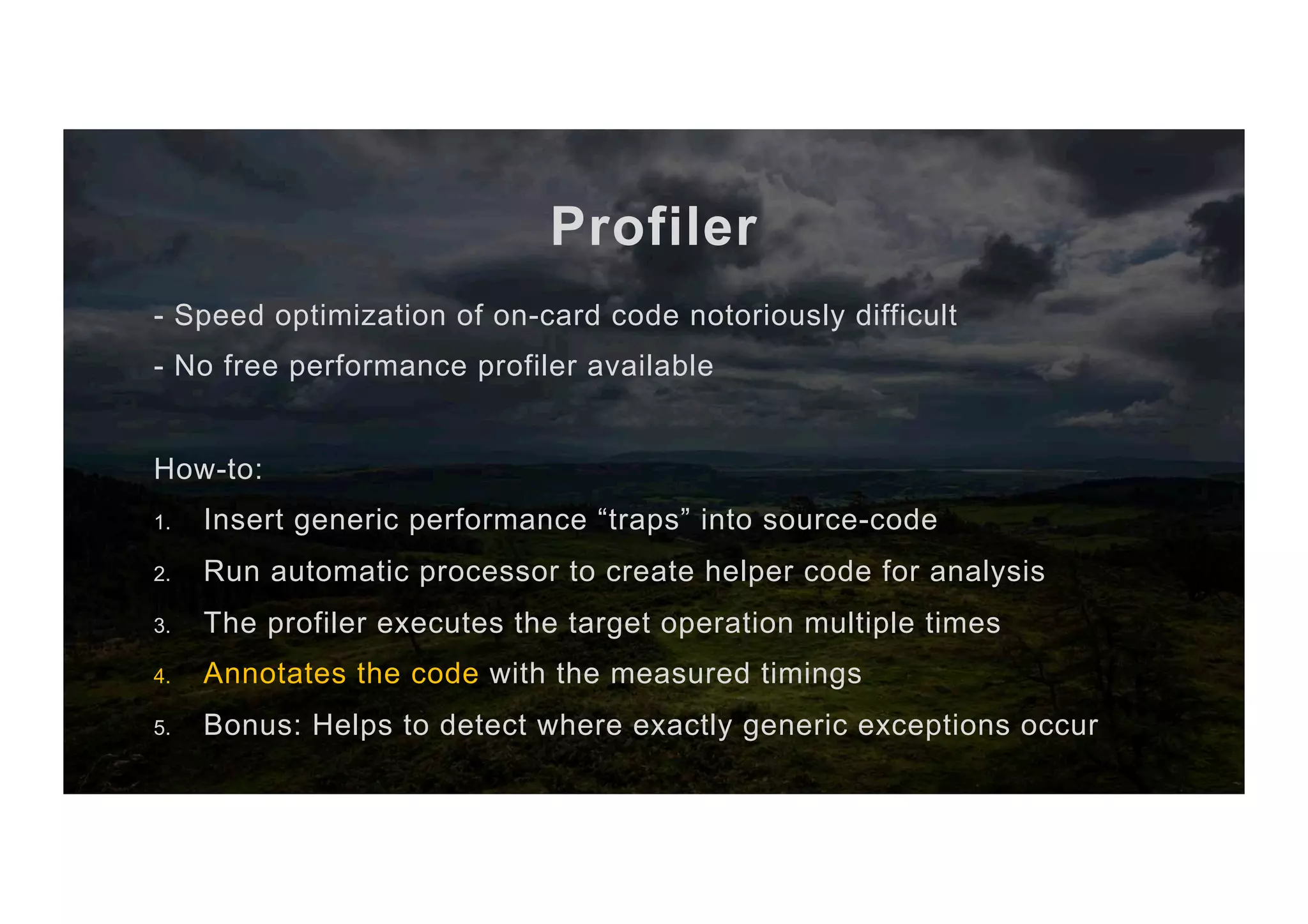 Profiler

- Speed optimization of on-card code notoriously difficult

- No free performance profiler available

How-to:

1. Insert generic performance “traps” into source-code
2. Run automatic processor to create helper code for analysis
3. The profiler executes the target operation multiple times
4. Annotates the code with the measured timings
5. Bonus: Helps to detect where exactly generic exceptions occur